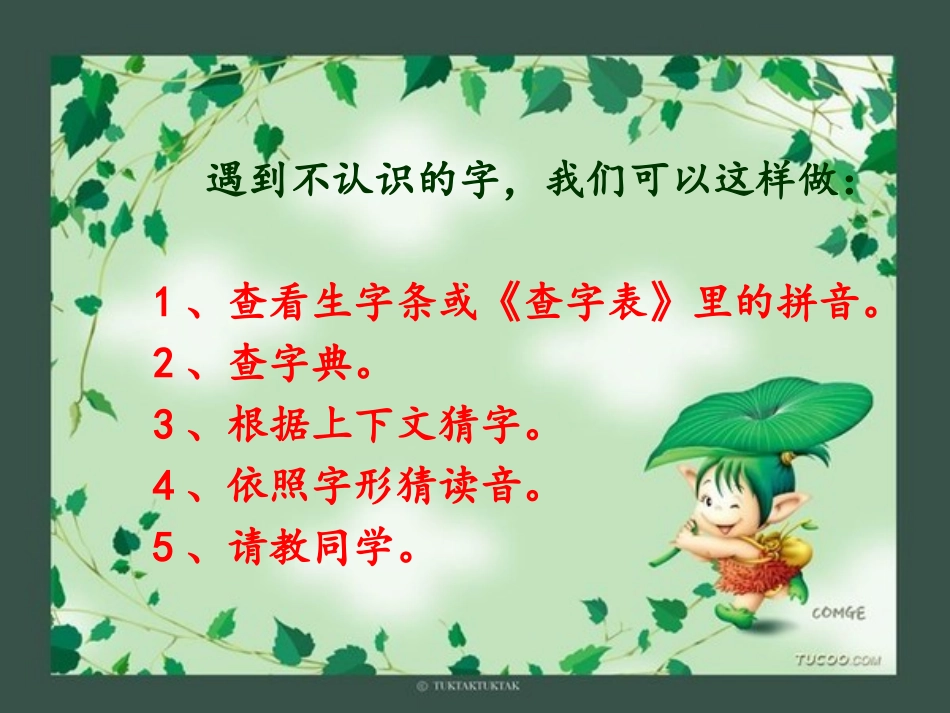 遇到不认识的字，我们可以这样做：

1、查看生字条或《查字表》里的拼音。
2、查字典。
3、根据上下文猜字。
4、依照字形猜读音。
5、请教同学。

COMGE

TUCOO.COM

© TUKTAKTUKTAK